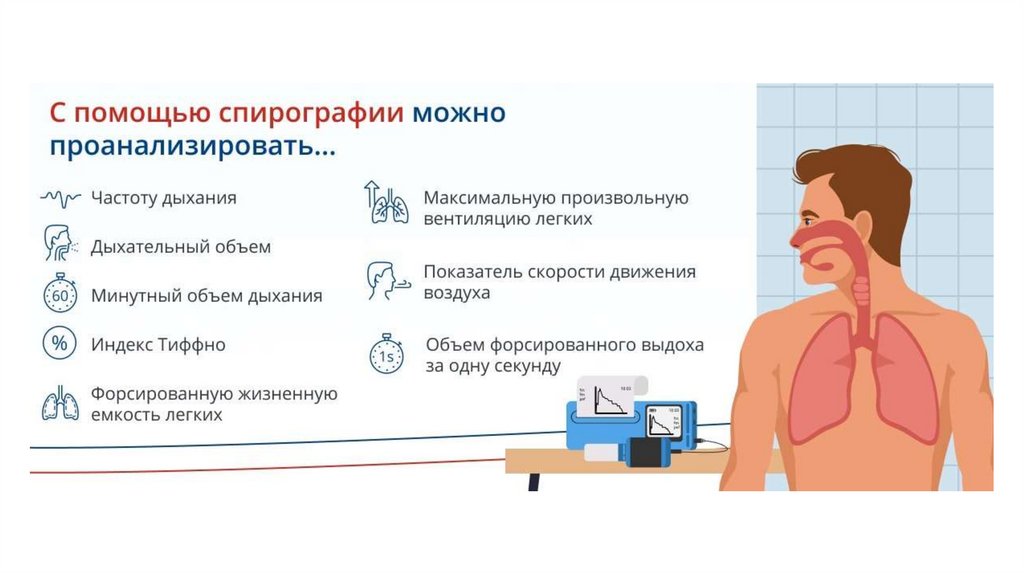 С помощью спирографии можно проанализировать...

Частоту дыхания

Дыхательный объем

60

Минутный объем дыхания

%

Индекс Тиффно

Форсированную жизненную емкость легких

Максимальную произвольную вентиляцию легких

Показатель скорости движения воздуха

1s

Объем форсированного выдоха за одну секунду